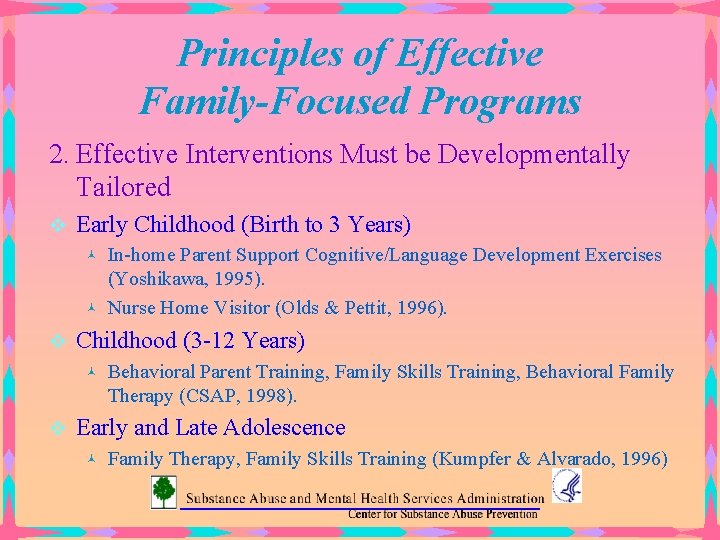 Principles of Effective Family-Focused Programs

2. Effective Interventions Must be Developmentally Tailored

Early Childhood (Birth to 3 Years)

In-home Parent Support Cognitive/Language Development Exercises (Yoshikawa, 1995).

Nurse Home Visitor (Olds & Pettit, 1996).

Childhood (3-12 Years)

Behavioral Parent Training, Family Skills Training, Behavioral Family Therapy (CSAP, 1998).

Early and Late Adolescence

Family Therapy, Family Skills Training (Kumpfer & Alvarado, 1996)

Substance Abuse and Mental Health Services Administration
Center for Substance Abuse Prevention